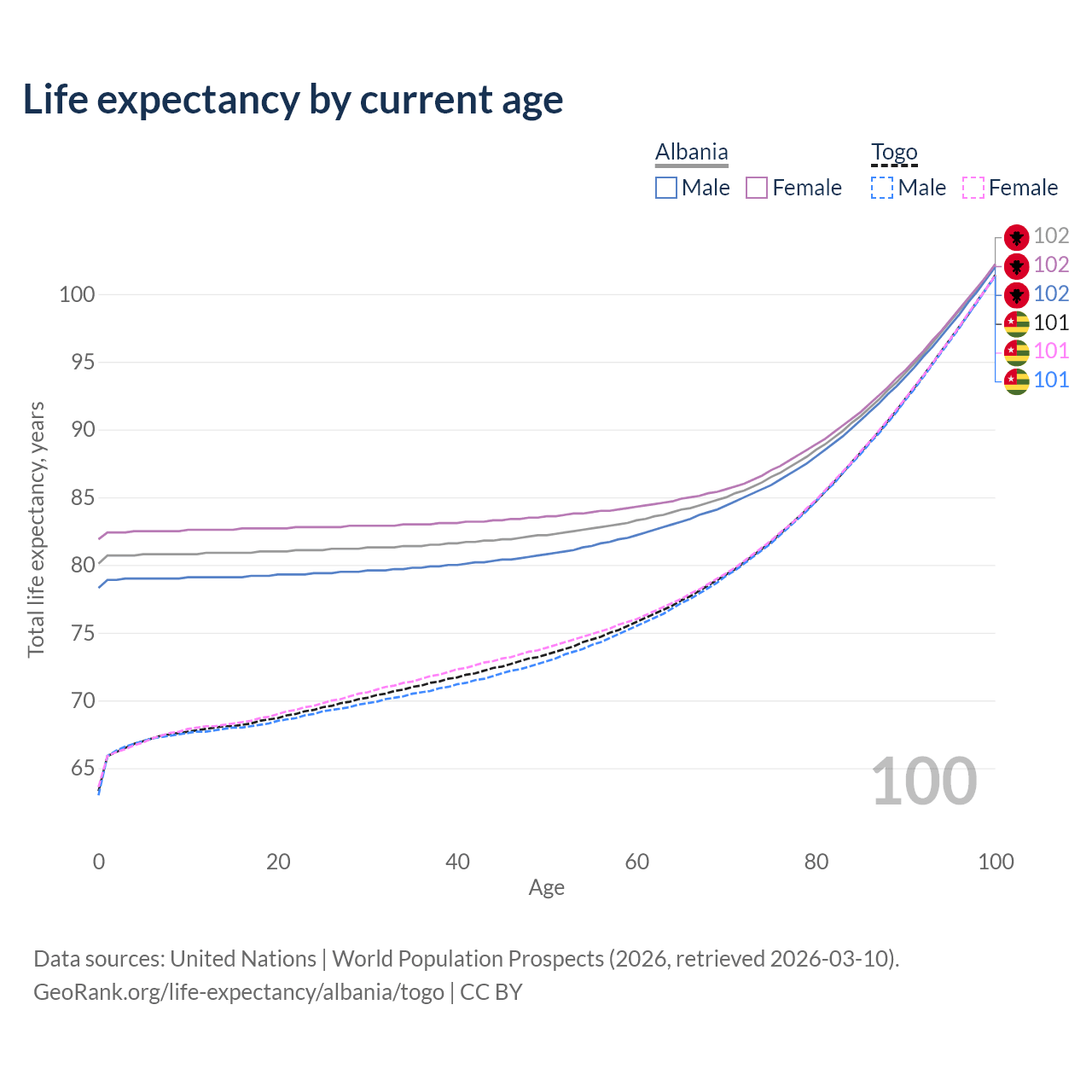 Life expectancy by current age

Albania
Male Female

Togo
Male Female

102
102
102
101
101
101

Total life expectancy, years

100
95
90
85
80
75
70
65

100

0 20 40 60 80 100
Age

Data sources: United Nations | World Population Prospects (2026, retrieved 2026-03-10).
GeoRank.org/life-expectancy/albania/togo | CC BY